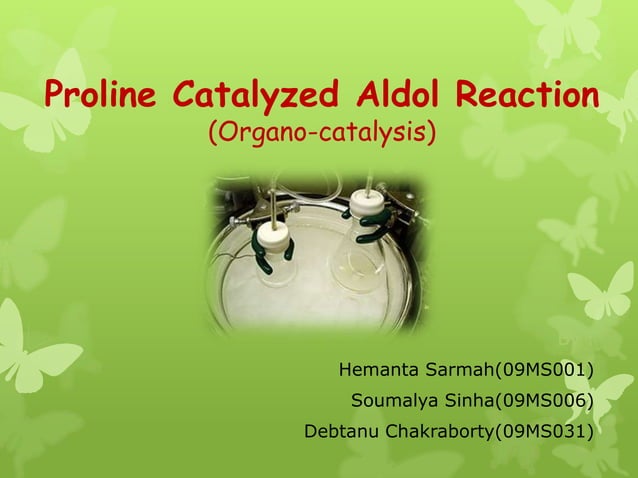 Proline Catalyzed Aldol Reaction
(Organo-catalysis)

Hemanta Sarmah(09MS001)
Soumalya Sinha(09MS006)
Debtanu Chakraborty(09MS031)